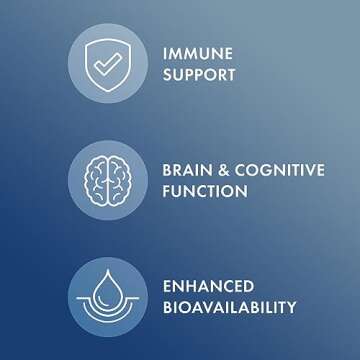 IMMUNE SUPPORT

BRAIN & COGNITIVE FUNCTION

ENHANCED BIOAVAILABILITY